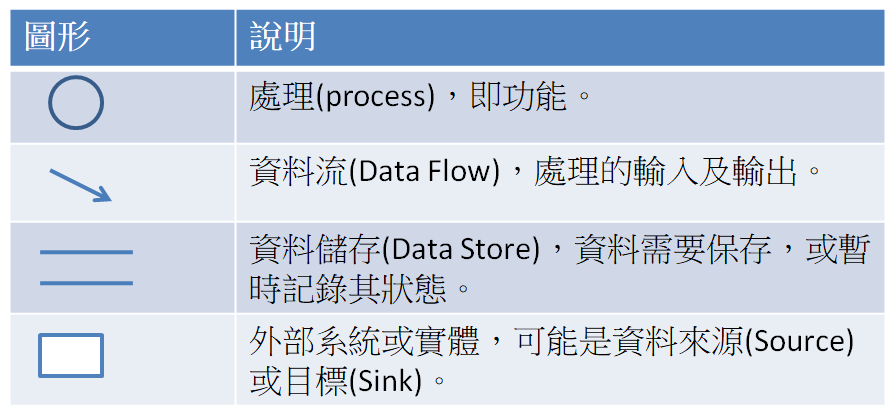 | 圖形 | 說明 |
|---|---|
| | 處理(process)，即功能。 |
| | 資料流(Data Flow)，處理的輸入及輸出。 |
| | 資料儲存(Data Store)，資料需要保存，或暫時記錄其狀態。 |
| | 外部系統或實體，可能是資料來源(Source)或目標(Sink)。 |